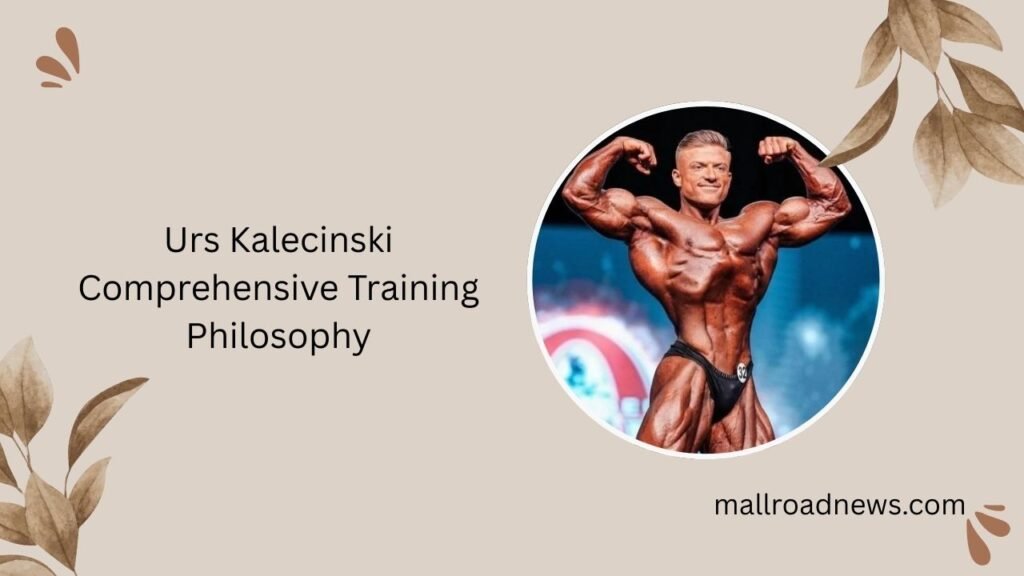 Urs Kalecinski
Comprehensive Training
Philosophy

mallroadnews.com